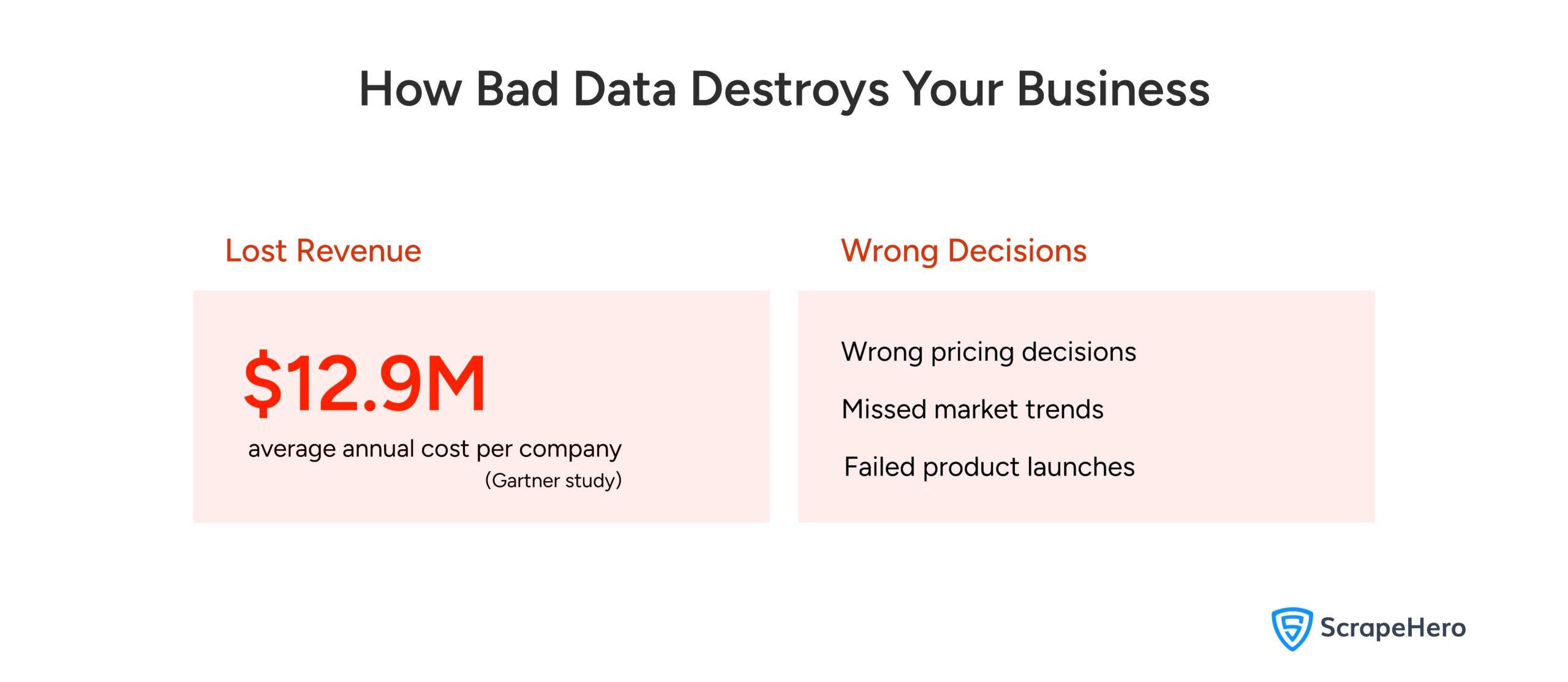 How Bad Data Destroys Your Business

Lost Revenue

$12.9M
average annual cost per company
(Gartner study)

Wrong Decisions

Wrong pricing decisions

Missed market trends

Failed product launches

ScrapeHero